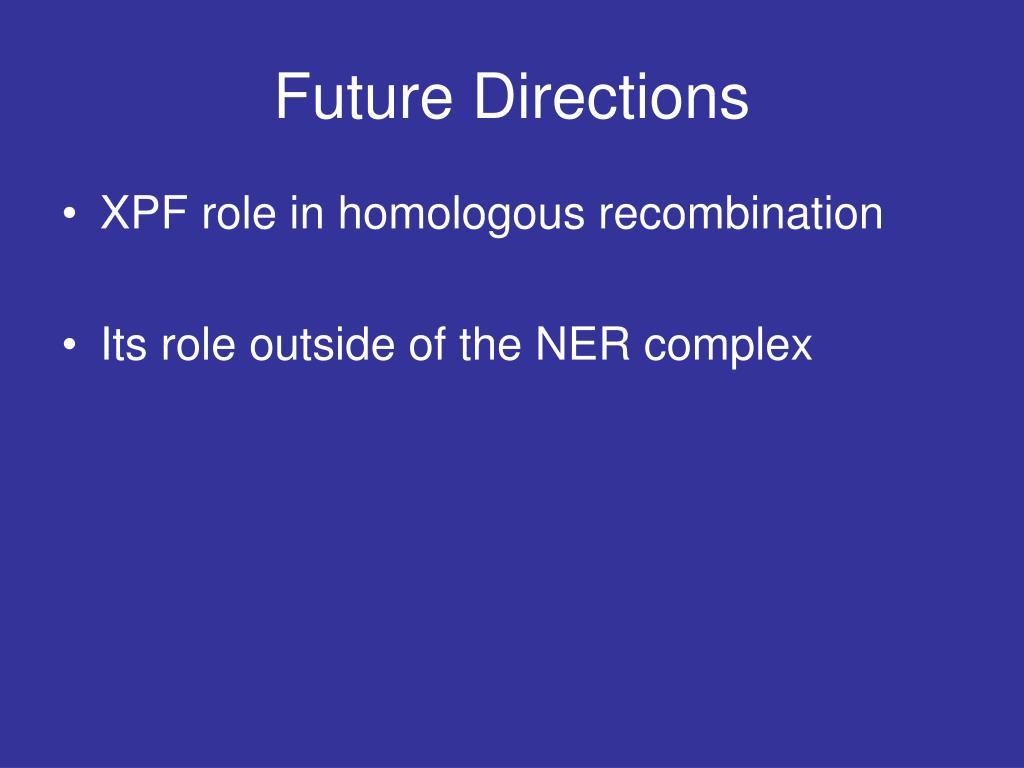 Future Directions

• XPF role in homologous recombination

• Its role outside of the NER complex